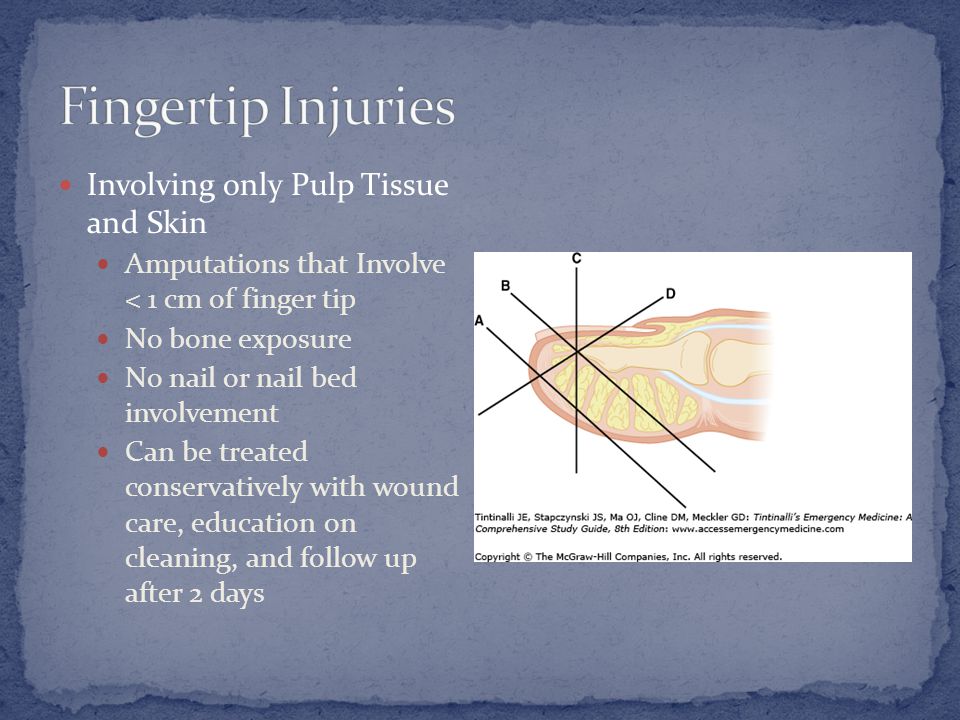 Fingertip Injuries

Involving only Pulp Tissue and Skin

Amputations that Involve < 1 cm of finger tip

No bone exposure

No nail or nail bed involvement

Can be treated conservatively with wound care, education on cleaning, and follow up after 2 days

C
B
D
A

Tintinalli JE, Stapczynski JS, Ma OJ, Cline DM, Meckler GD: Tintinalli's Emergency Medicine: A Comprehensive Study Guide, 8th Edition: www.accessemergencymedicine.com

Copyright © The McGraw-Hill Companies, Inc. All rights reserved.